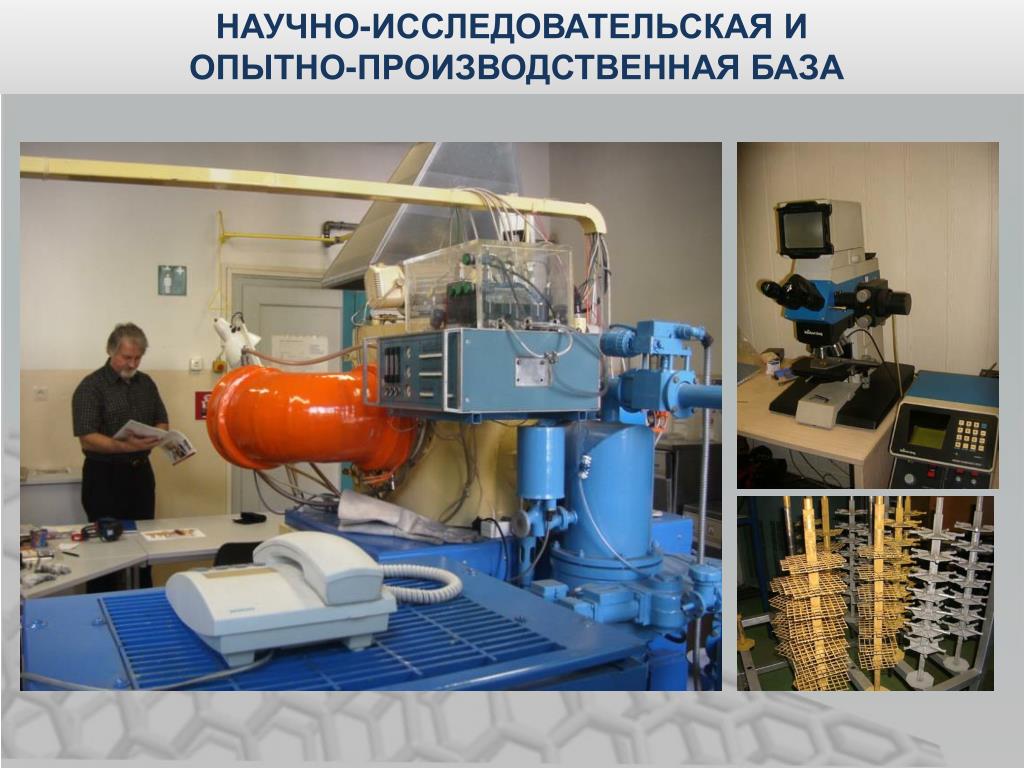 НАУЧНО-ИССЛЕДОВАТЕЛЬСКАЯ И ОПЫТНО-ПРОИЗВОДСТВЕННАЯ БАЗА